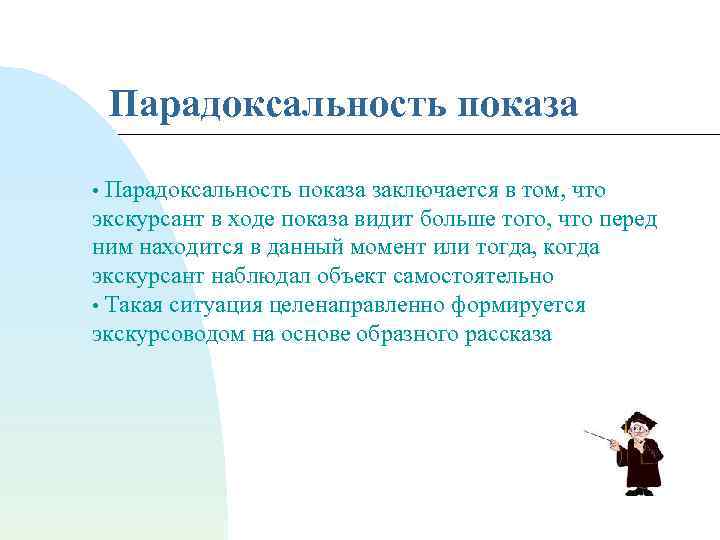 Парадоксальность показа

• Парадоксальность показа заключается в том, что экскурсант в ходе показа видит больше того, что перед ним находится в данный момент или тогда, когда экскурсант наблюдал объект самостоятельно
• Такая ситуация целенаправленно формируется экскурсоводом на основе образного рассказа